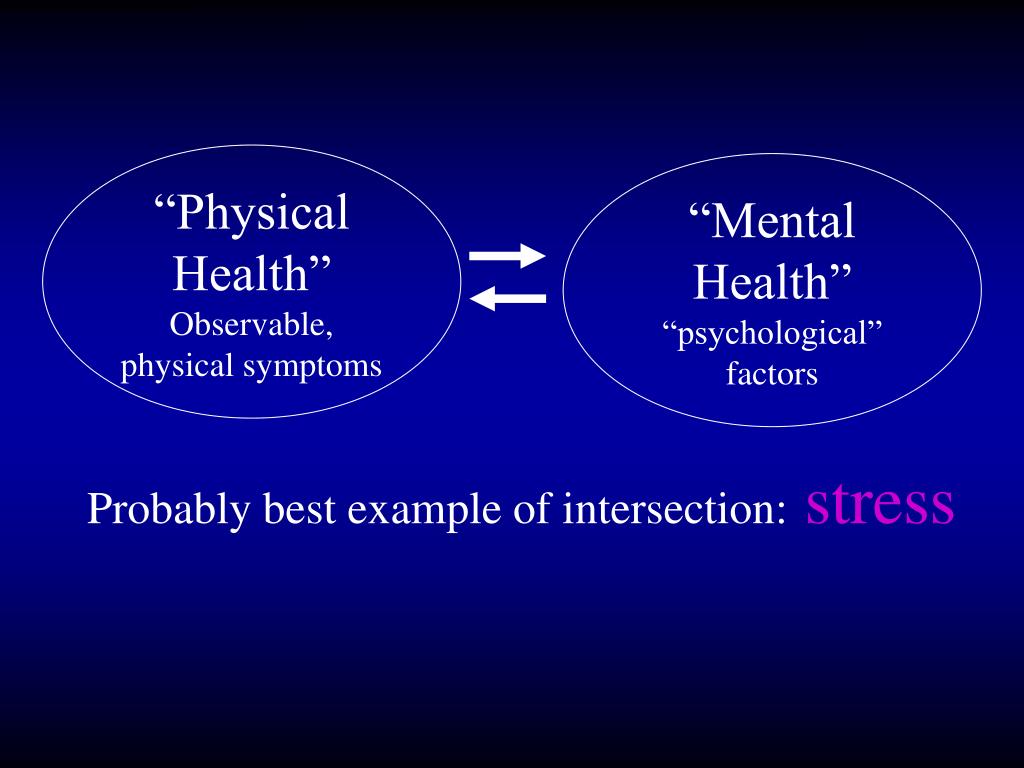 “Physical Health”
Observable, physical symptoms

“Mental Health”
“psychological” factors

Probably best example of intersection: stress